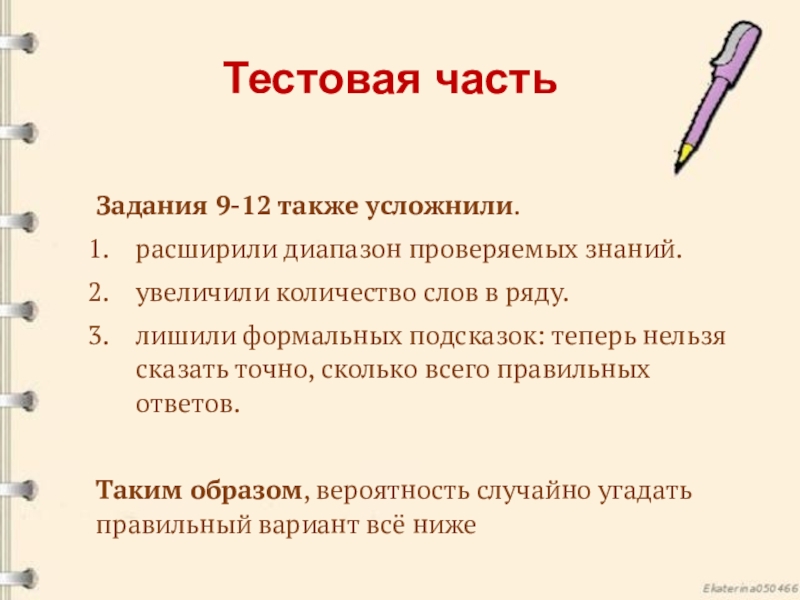 Тестовая часть

Задания 9-12 также усложнили.

1. расширили диапазон проверяемых знаний.
2. увеличили количество слов в ряду.
3. лишили формальных подсказок: теперь нельзя сказать точно, сколько всего правильных ответов.

Таким образом, вероятность случайно угадать правильный вариант всё ниже

Ekaterina050466